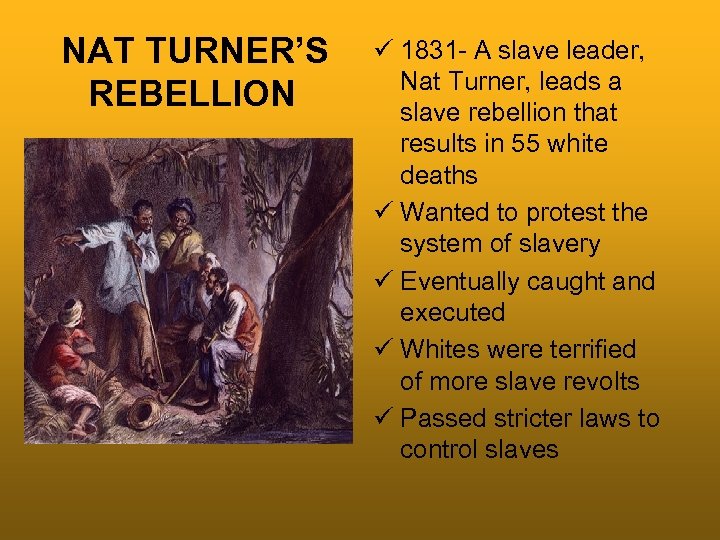 NAT TURNER'S REBELLION

✓ 1831- A slave leader, Nat Turner, leads a slave rebellion that results in 55 white deaths

✓ Wanted to protest the system of slavery

✓ Eventually caught and executed

✓ Whites were terrified of more slave revolts

✓ Passed stricter laws to control slaves